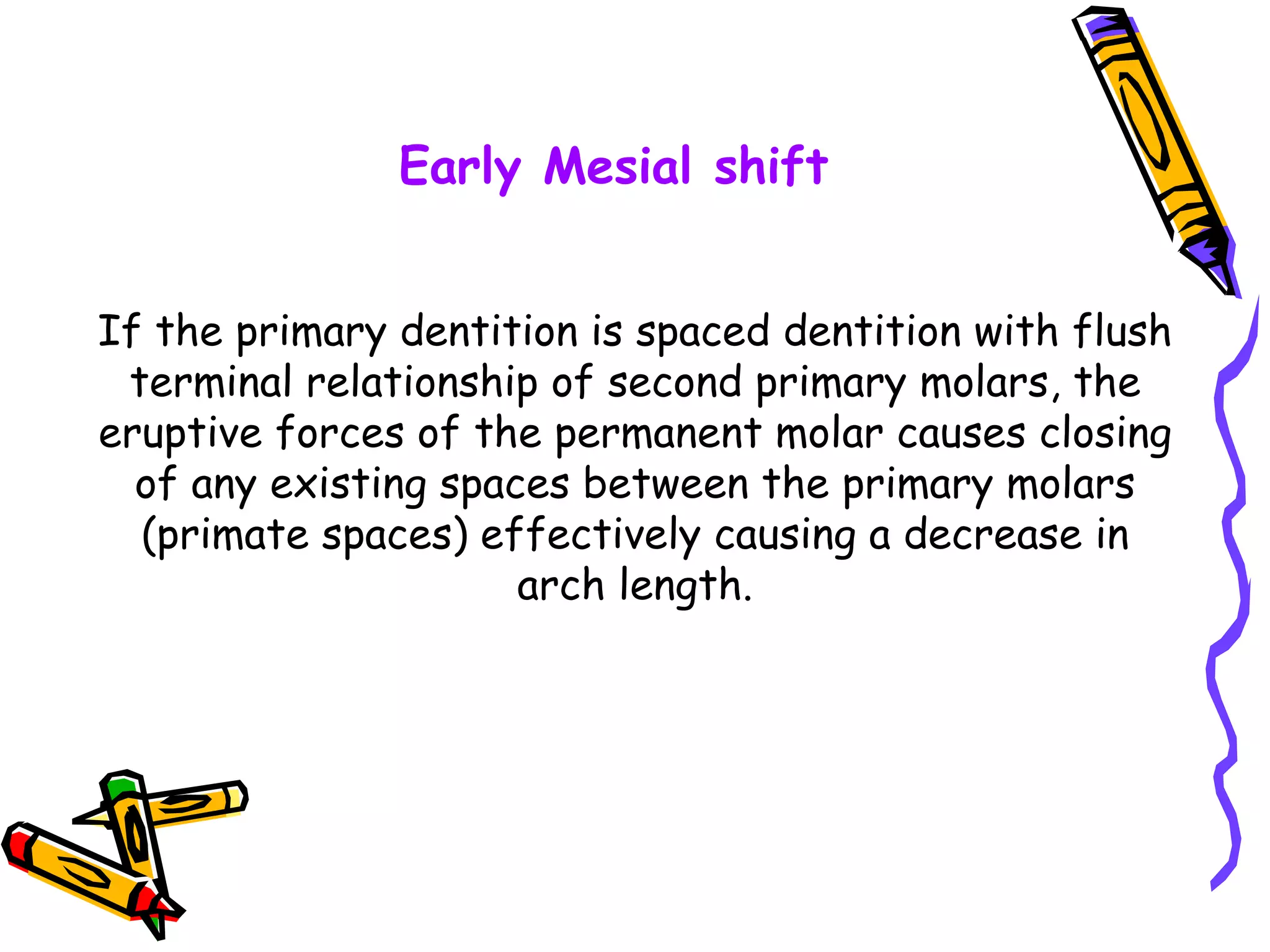 Early Mesial shift

If the primary dentition is spaced dentition with flush terminal relationship of second primary molars, the eruptive forces of the permanent molar causes closing of any existing spaces between the primary molars (primate spaces) effectively causing a decrease in arch length.